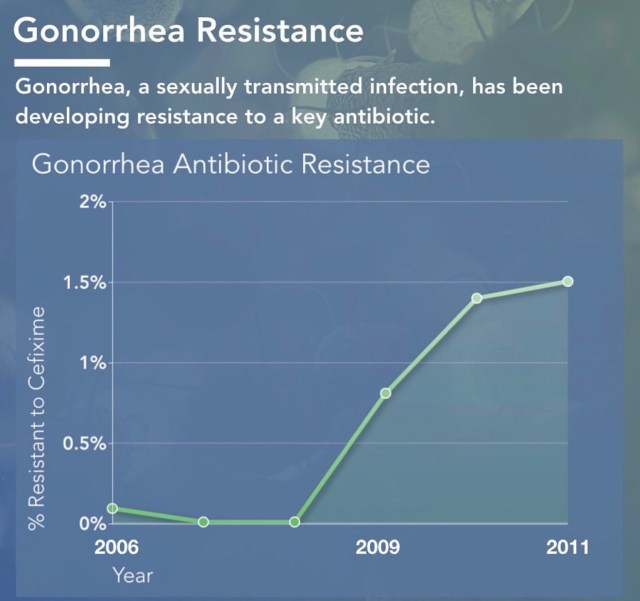 Gonorrhea Resistance

Gonorrhea, a sexually transmitted infection, has been developing resistance to a key antibiotic.

Gonorrhea Antibiotic Resistance

2%
1.5%
1%
0.5%
0%

% Resistant to Cefixime

2006
2009
2011
Year